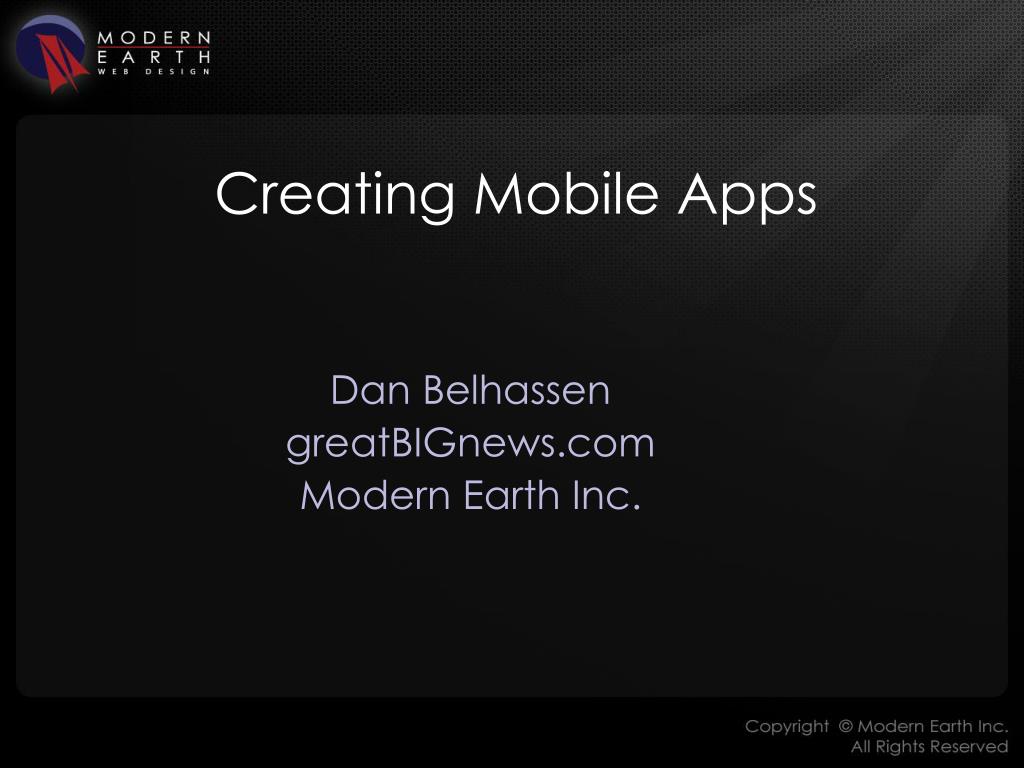 MODERN
EARTH
WEB DESIGN

Creating Mobile Apps

Dan Belhassen
greatBIGnews.com
Modern Earth Inc.

Copyright © Modern Earth Inc.
All Rights Reserved